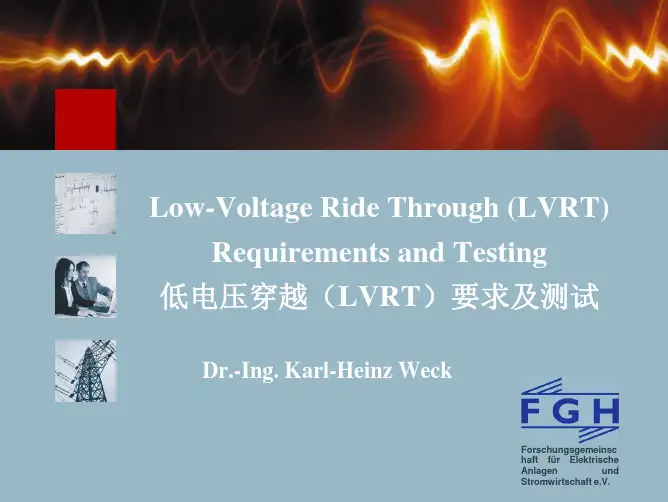 Low-Voltage Ride Through (LVRT)
Requirements and Testing
低电压穿越（LVRT）要求及测试

Dr.-Ing. Karl-Heinz Weck

FGH

Forschungsgemeinschaft für Elektrische Anlagen und Stromwirtschaft e.V.